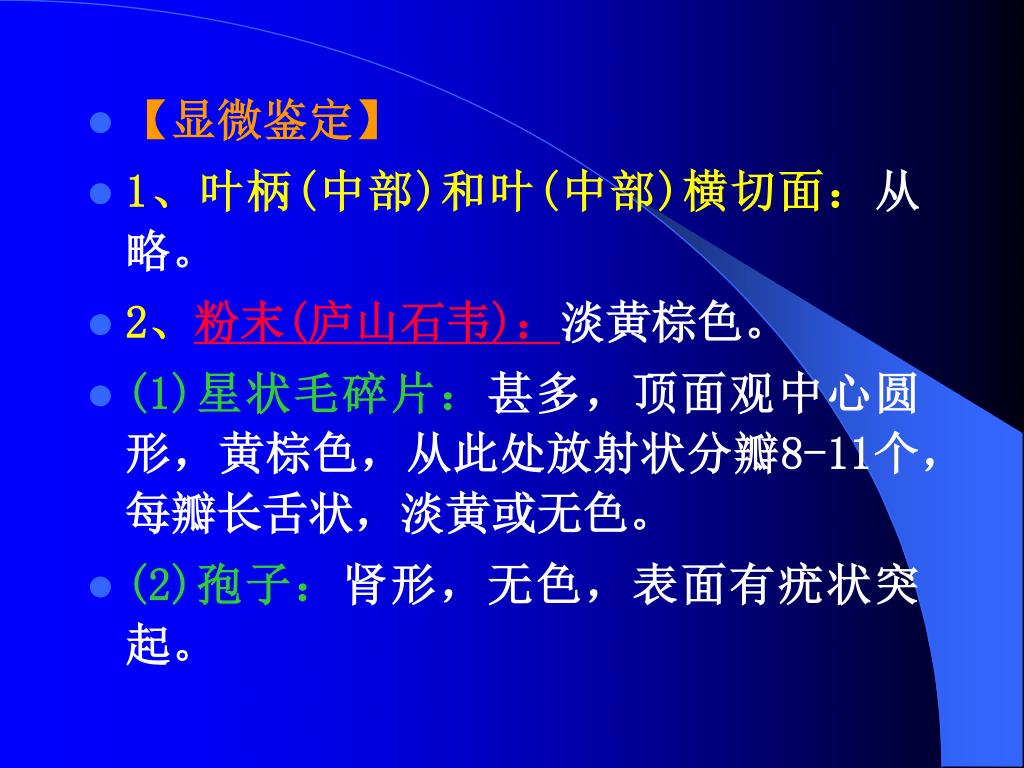 【显微鉴定】

1、叶柄(中部)和叶(中部)横切面：从略。

2、粉末(庐山石韦)：淡黄棕色。

(1)星状毛碎片：甚多，顶面观中心圆形，黄棕色，从此处放射状分瓣8-11个，每瓣长舌状，淡黄或无色。

(2)孢子：肾形，无色，表面有疣状突起。